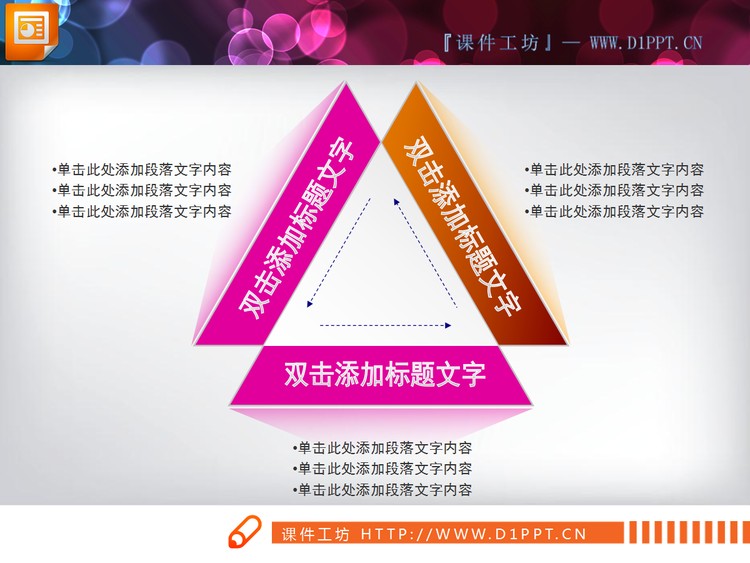 『课件工坊』— WWW.D1PPT.CN

•单击此处添加段落文字内容
•单击此处添加段落文字内容
•单击此处添加段落文字内容

双击添加标题文字

双击添加标题文字

•单击此处添加段落文字内容
•单击此处添加段落文字内容
•单击此处添加段落文字内容

双击添加标题文字

•单击此处添加段落文字内容
•单击此处添加段落文字内容
•单击此处添加段落文字内容

课件工坊 HTTP://WWW.D1PPT.CN